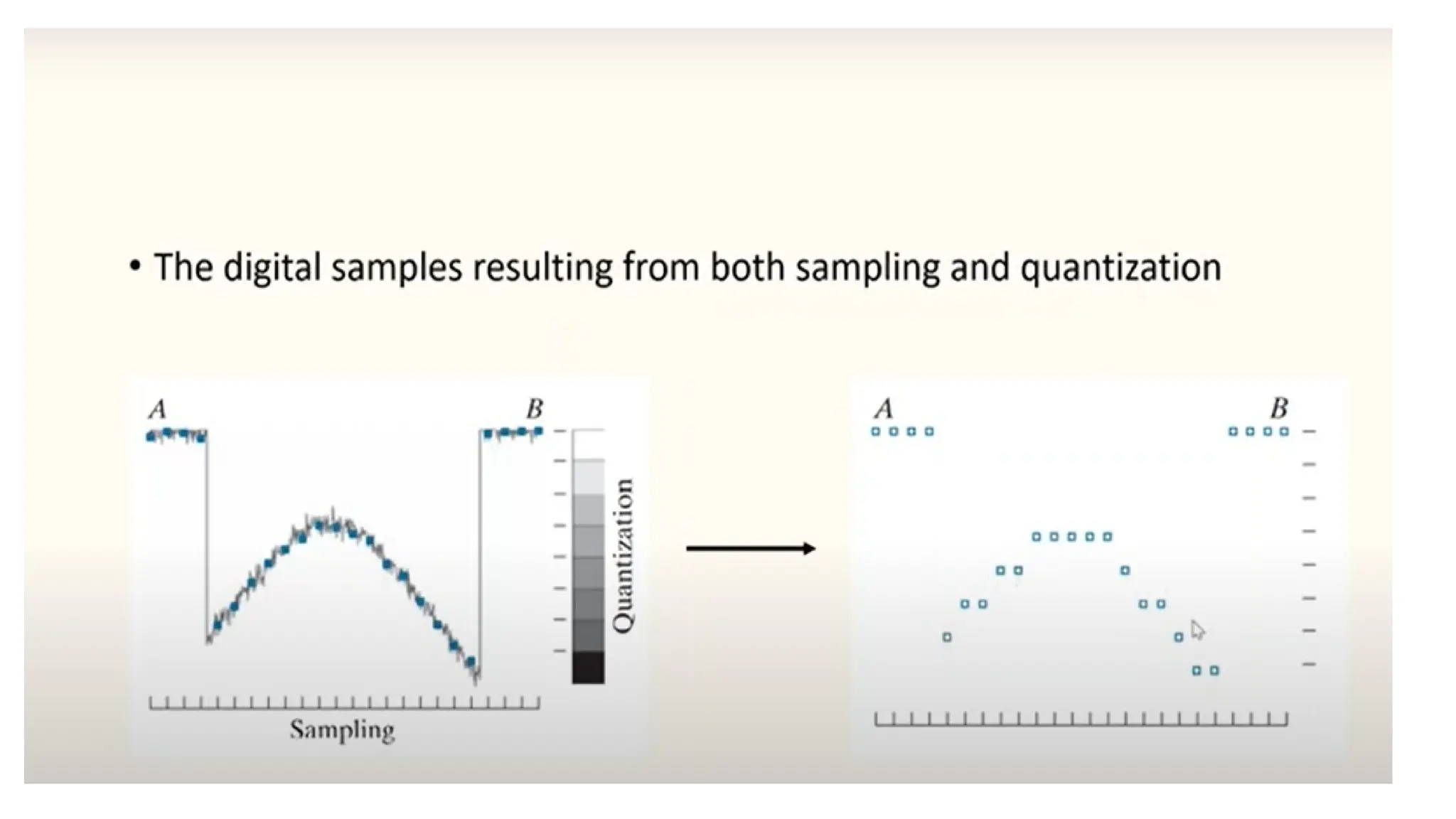 • The digital samples resulting from both sampling and quantization

A

B

Quantization

Sampling

A

B